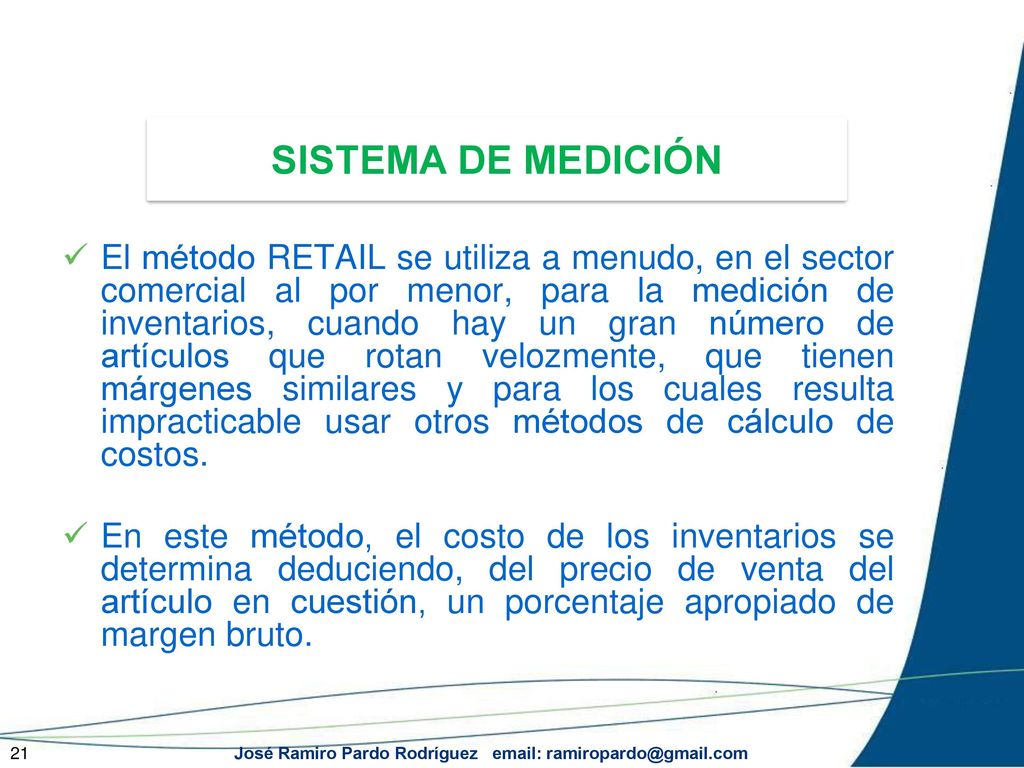 SISTEMA DE MEDICIÓN

✓ El método RETAIL se utiliza a menudo, en el sector comercial al por menor, para la medición de inventarios, cuando hay un gran número de artículos que rotan velozmente, que tienen márgenes similares y para los cuales resulta impracticable usar otros métodos de cálculo de costos.

✓ En este método, el costo de los inventarios se determina deduciendo, del precio de venta del artículo en cuestión, un porcentaje apropiado de margen bruto.

21

José Ramiro Pardo Rodríguez email: ramiropardo@gmail.com